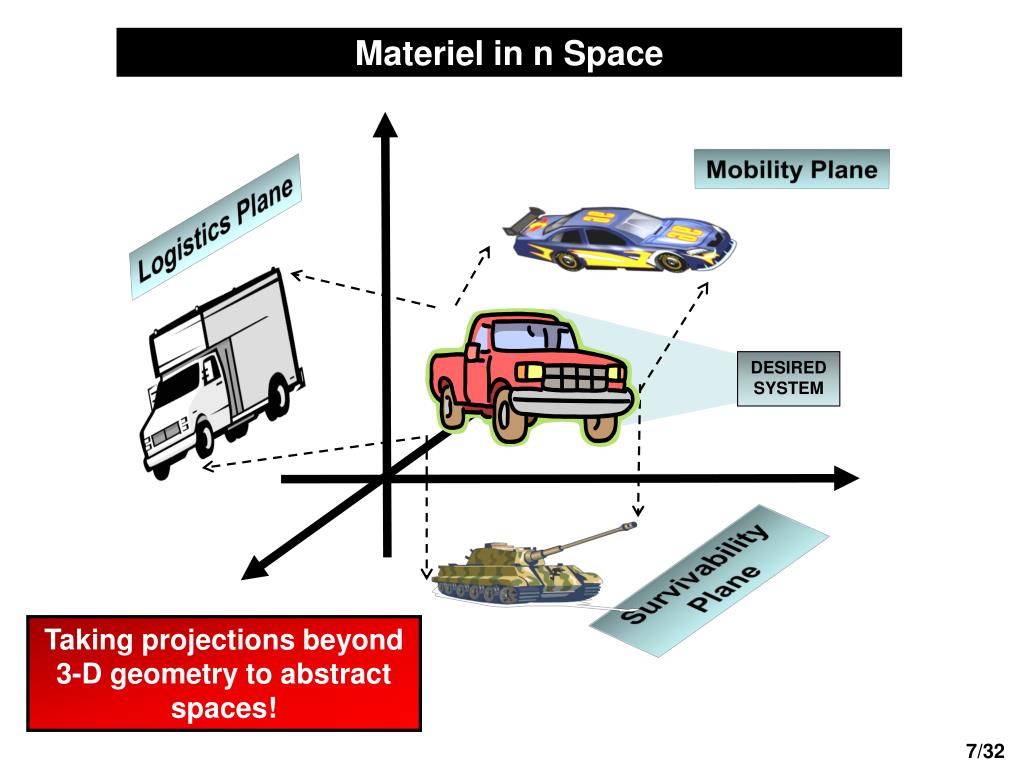 Materiel in n Space

Logistics Plane

Mobility Plane

DESIRED SYSTEM

Survivability Plane

Taking projections beyond 3-D geometry to abstract spaces!

7/32